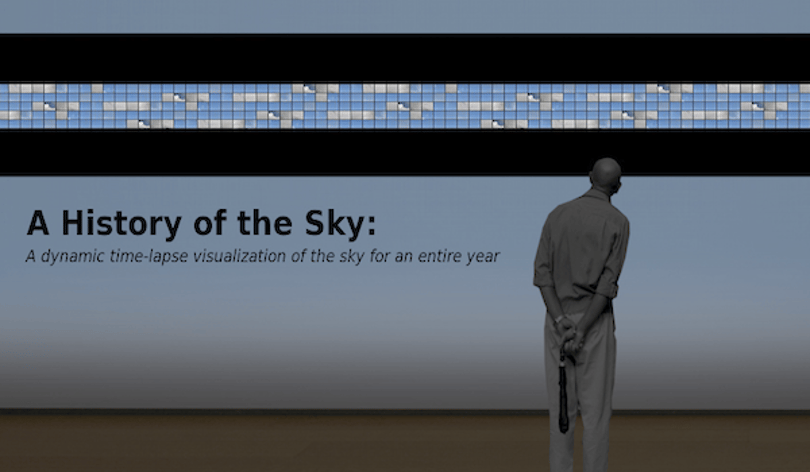 A History of the Sky:

A dynamic time-lapse visualization of the sky for an entire year